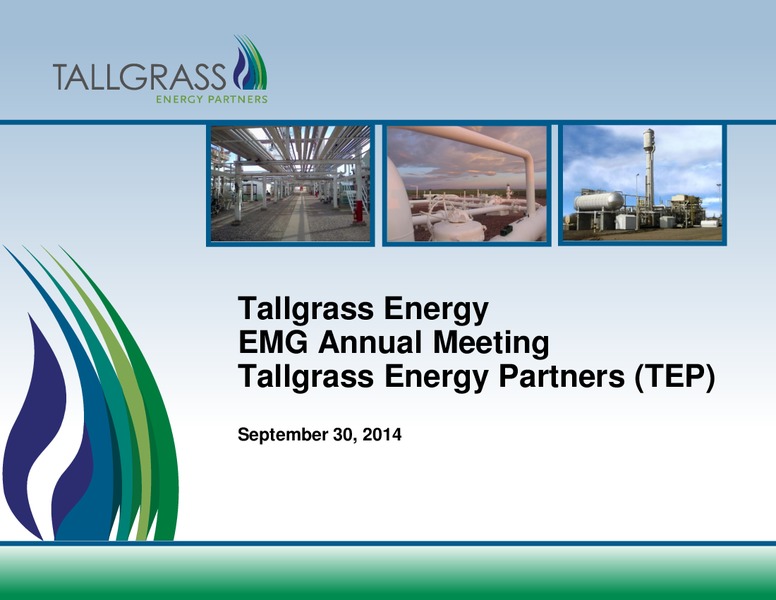 TALLGRASS
ENERGY PARTNERS

Tallgrass Energy
EMG Annual Meeting
Tallgrass Energy Partners (TEP)

September 30, 2014